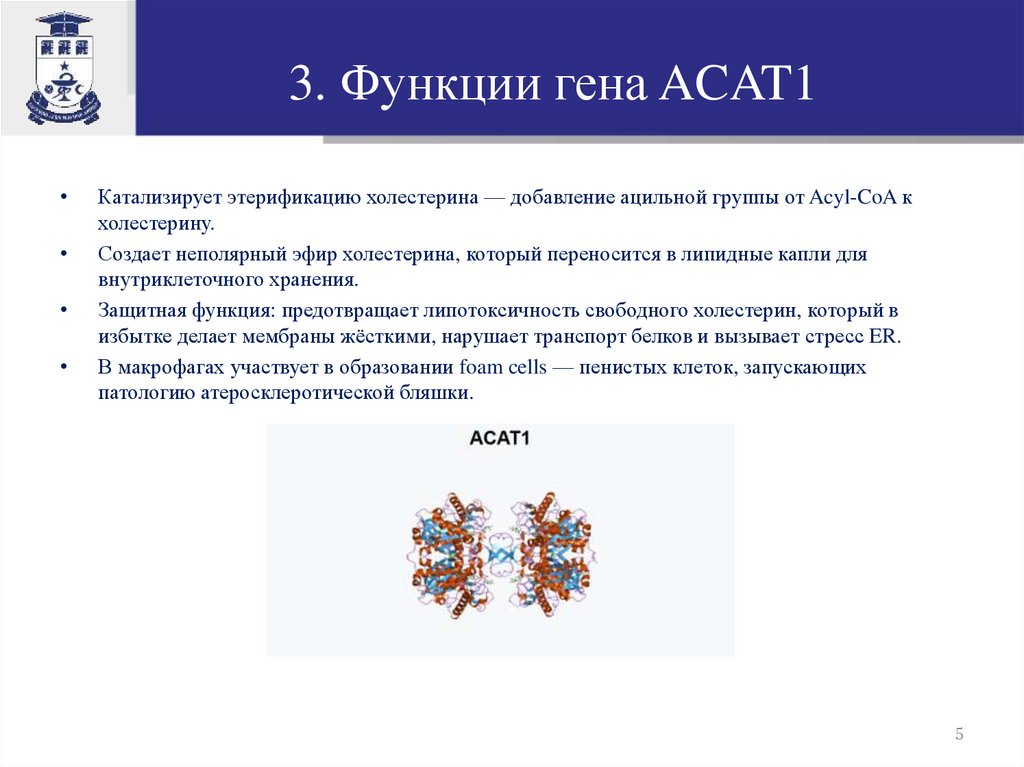 3. Функции гена ACAT1

• Катализирует этерификацию холестерина — добавление ацильной группы от Acyl-CoA к холестерину.

• Создает неполярный эфир холестерина, который переносится в липидные капли для внутриклеточного хранения.

• Защитная функция: предотвращает липотоксичность свободного холестерин, который в избытке делает мембраны жёсткими, нарушает транспорт белков и вызывает стресс ER.

• В макрофагах участвует в образовании foam cells — пенистых клеток, запускающих патологию атеросклеротической бляшки.

ACAT1

5